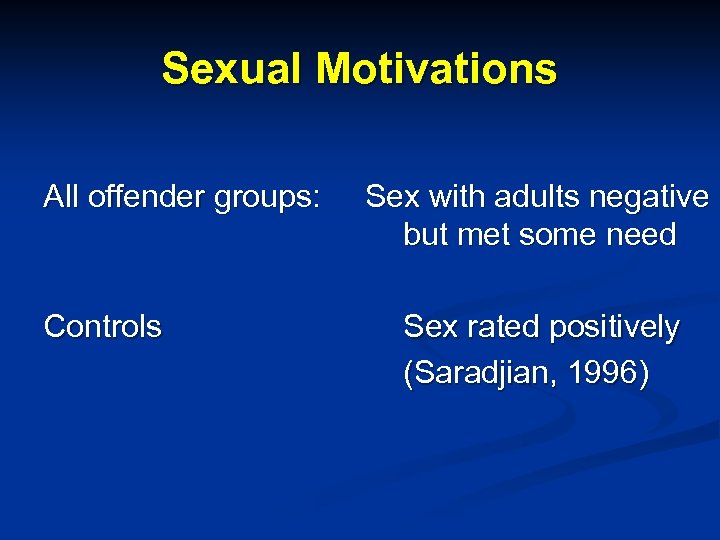 Sexual Motivations

All offender groups: Sex with adults negative but met some need

Controls Sex rated positively

(Saradjian, 1996)